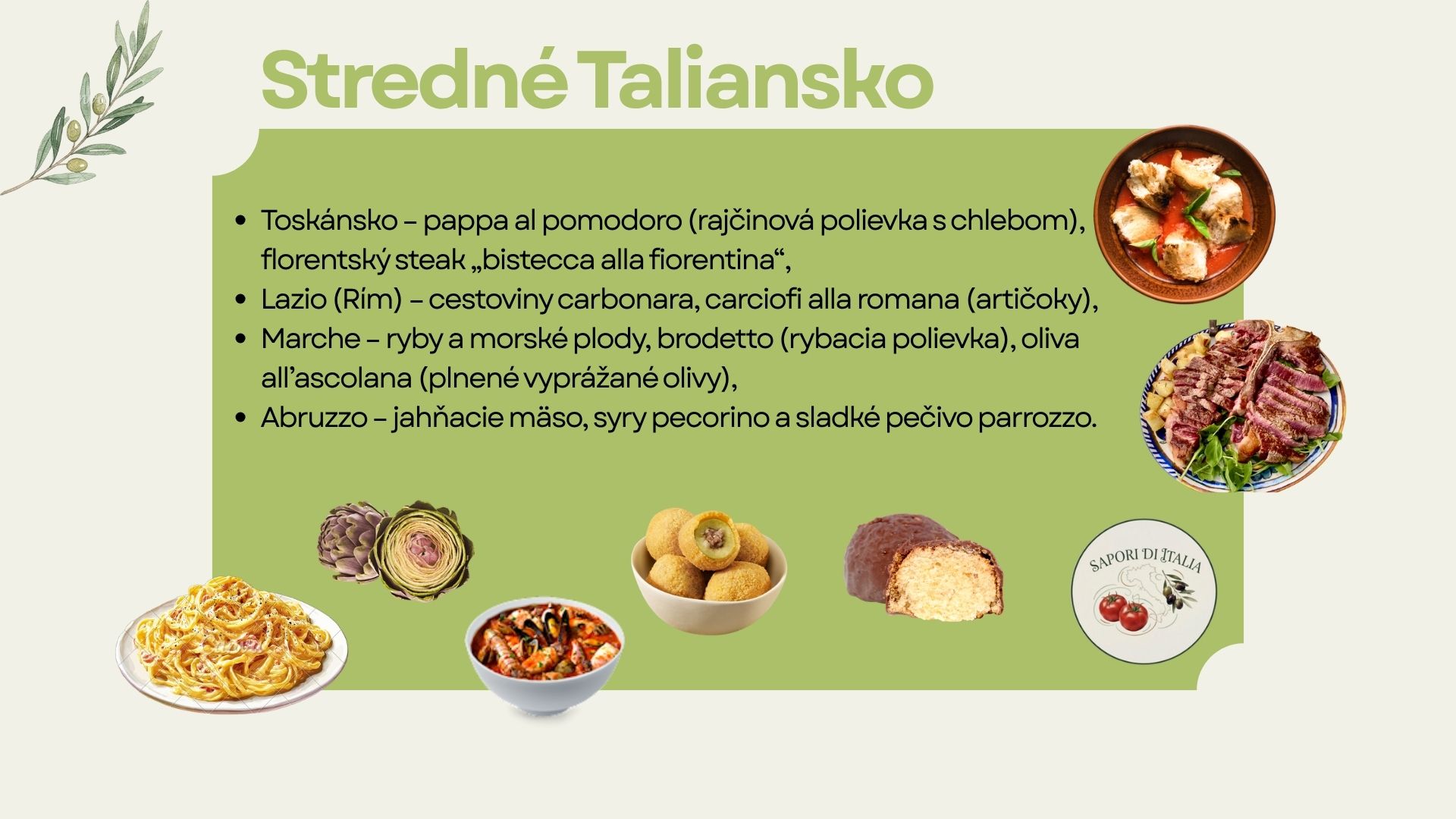 Stredné Taliansko

- Toskánsko – pappa al pomodoro (rajčinová polievka s chlebom), florentský steak „bistecca alla fiorentina“,
- Lazio (Rím) – cestoviny carbonara, carciofi alla romana (artičoky),
- Marche – ryby a morské plody, brodetto (rybacia polievka), oliva all’ascolana (plnené vyprážané olivy),
- Abruzzo – jahňacie mäso, syry pecorino a sladké pečivo parrozzo.

SAPORI DI ITALIA